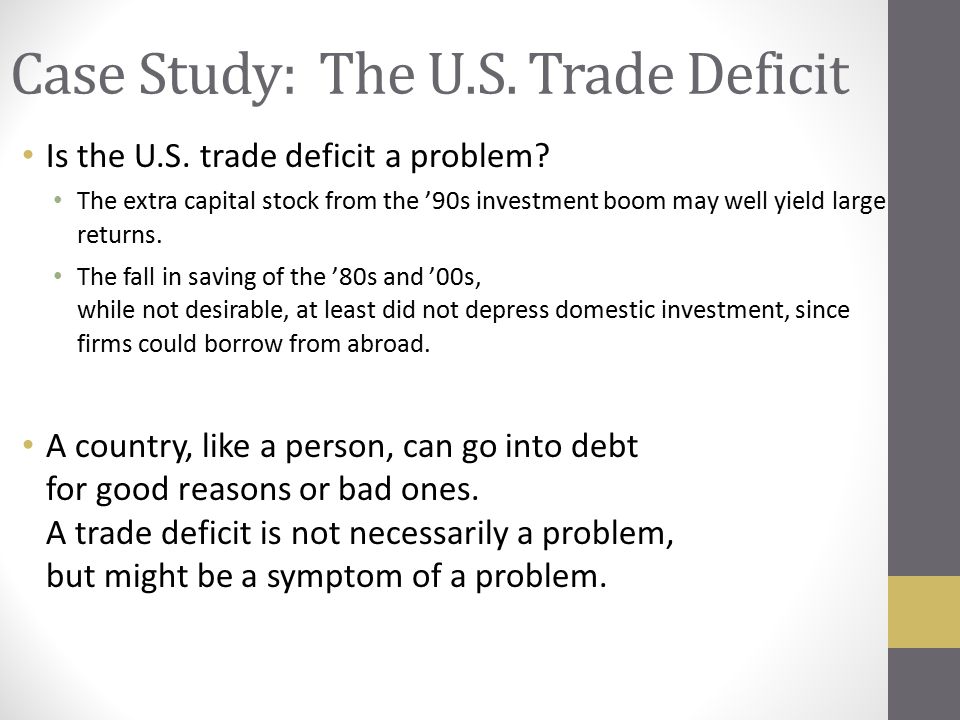 Case Study: The U.S. Trade Deficit

• Is the U.S. trade deficit a problem?
  • The extra capital stock from the ’90s investment boom may well yield large returns.
  • The fall in saving of the ’80s and ’00s, while not desirable, at least did not depress domestic investment, since firms could borrow from abroad.

• A country, like a person, can go into debt for good reasons or bad ones. A trade deficit is not necessarily a problem, but might be a symptom of a problem.